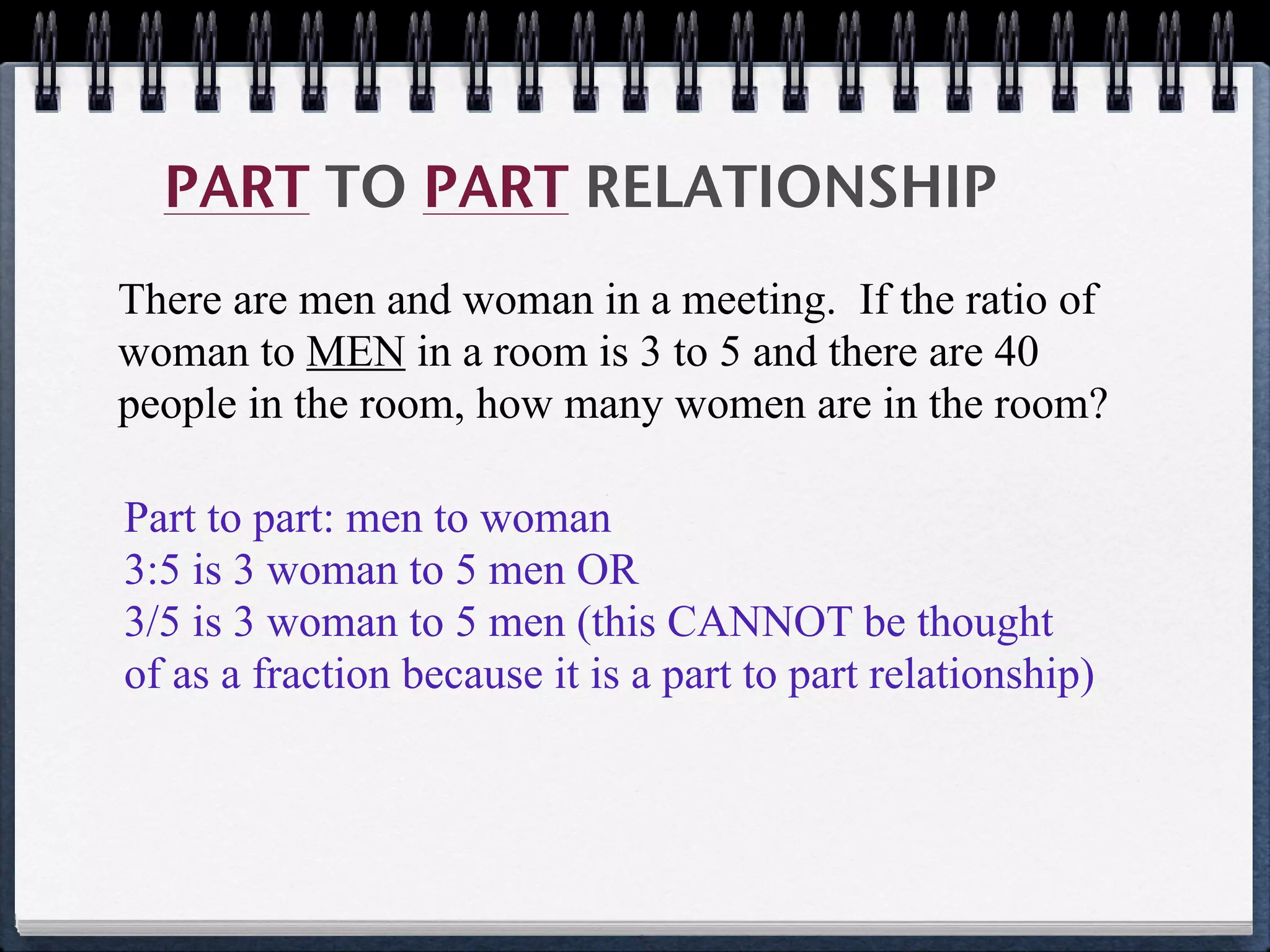 PART TO PART RELATIONSHIP

There are men and woman in a meeting. If the ratio of woman to MEN in a room is 3 to 5 and there are 40 people in the room, how many women are in the room?

Part to part: men to woman
3:5 is 3 woman to 5 men OR
3/5 is 3 woman to 5 men (this CANNOT be thought of as a fraction because it is a part to part relationship)